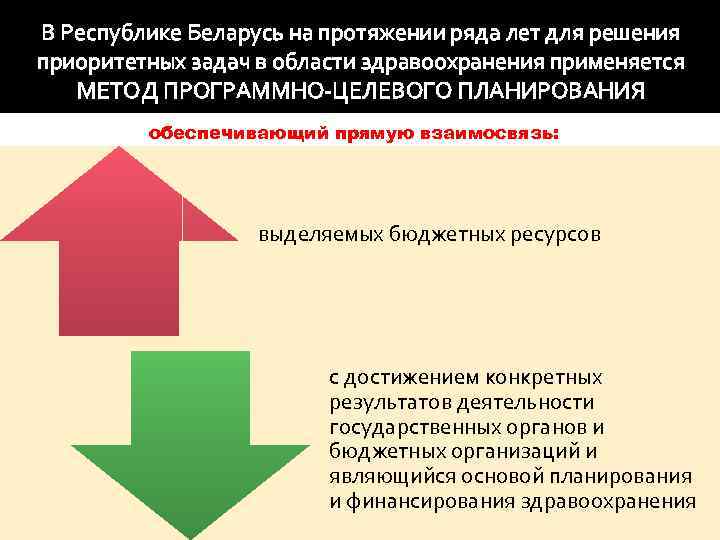 В Республике Беларусь на протяжении ряда лет для решения приоритетных задач в области здравоохранения применяется МЕТОД ПРОГРАММНО-ЦЕЛЕВОГО ПЛАНИРОВАНИЯ

обеспечивающий прямую взаимосвязь:

выделяемых бюджетных ресурсов

с достижением конкретных результатов деятельности государственных органов и бюджетных организаций и являющийся основой планирования и финансирования здравоохранения